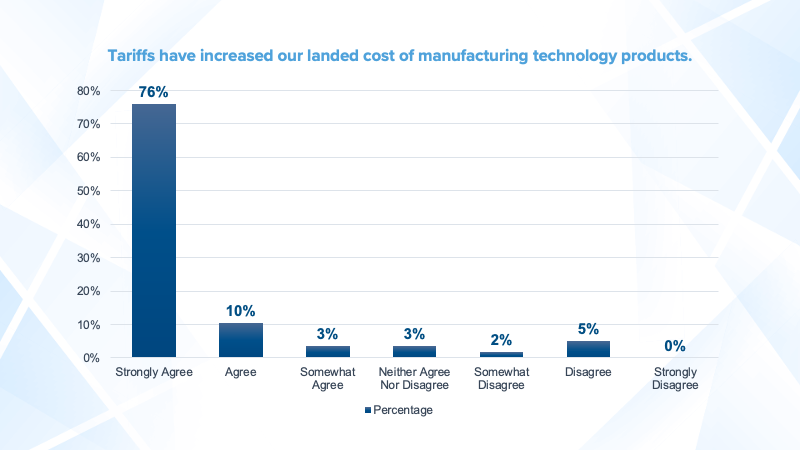 Tariffs have increased our landed cost of manufacturing technology products.

80%
70%
60%
50%
40%
30%
20%
10%
0%

76%
10%
3%
3%
2%
5%
0%

Strongly Agree
Agree
Somewhat Agree
Neither Agree Nor Disagree
Somewhat Disagree
Disagree
Strongly Disagree

Percentage